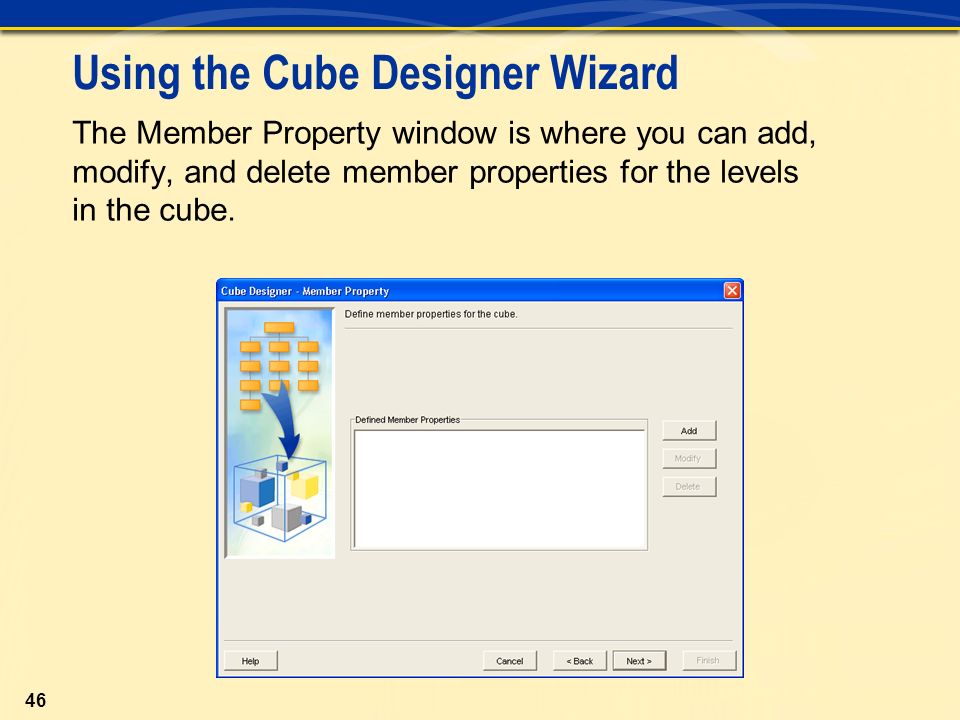 Using the Cube Designer Wizard

The Member Property window is where you can add, modify, and delete member properties for the levels in the cube.

Cube Designer - Member Property

Define member properties for the cube.

Defined Member Properties

Add

Modify

Delete

Help

Cancel

< Back

Next >

Finish

46